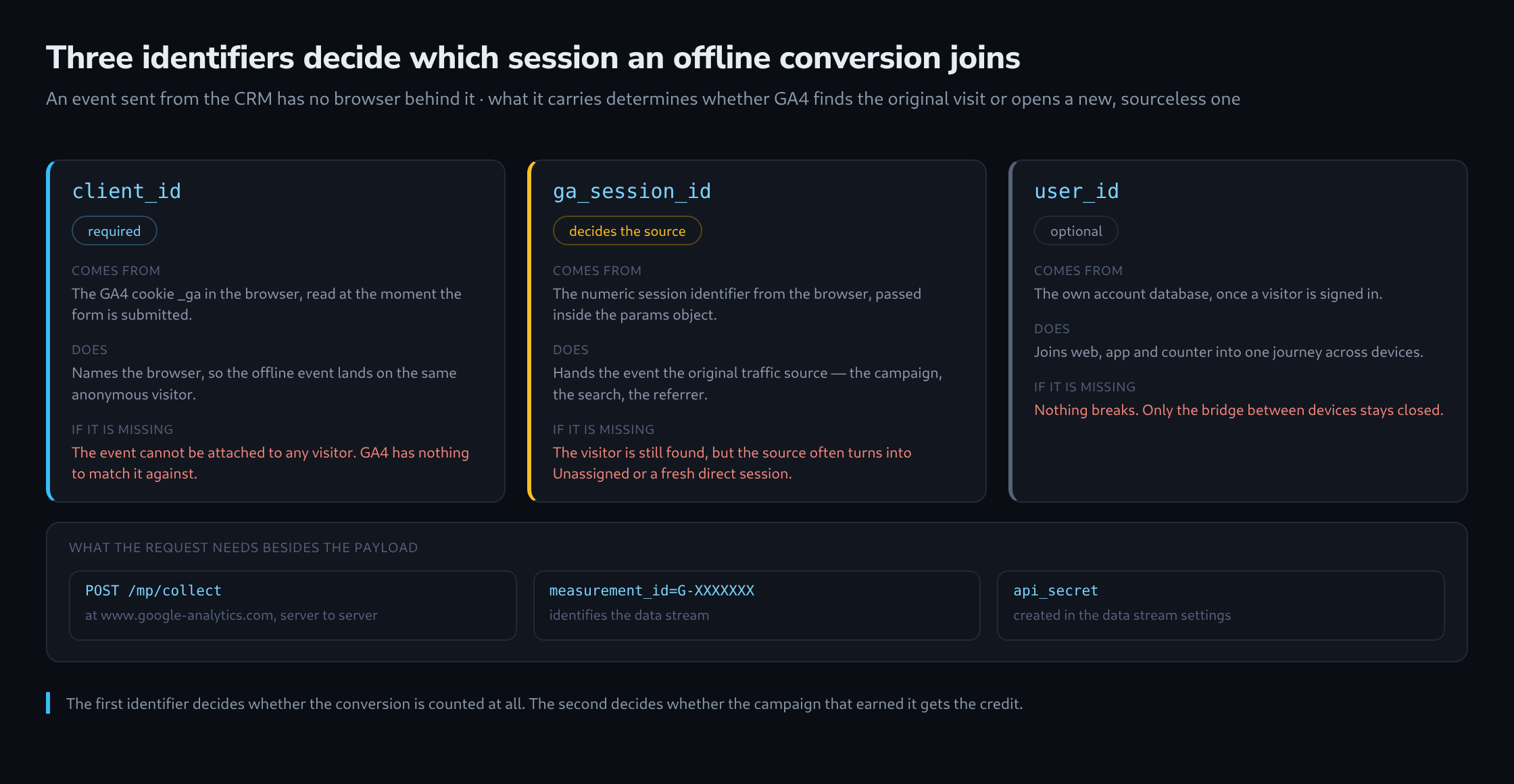 Three identifiers decide which session an offline conversion joins

An event sent from the CRM has no browser behind it · what it carries determines whether GA4 finds the original visit or opens a new, sourceless one

client_id

required

COMES FROM

The GA4 cookie _ga in the browser, read at the moment the form is submitted.

DOES

Names the browser, so the offline event lands on the same anonymous visitor.

IF IT IS MISSING

The event cannot be attached to any visitor. GA4 has nothing to match it against.

ga_session_id

decides the source

COMES FROM

The numeric session identifier from the browser, passed inside the params object.

DOES

Hands the event the original traffic source — the campaign, the search, the referrer.

IF IT IS MISSING

The visitor is still found, but the source often turns into Unassigned or a fresh direct session.

user_id

optional

COMES FROM

The own account database, once a visitor is signed in.

DOES

Joins web, app and counter into one journey across devices.

IF IT IS MISSING

Nothing breaks. Only the bridge between devices stays closed.

WHAT THE REQUEST NEEDS BESIDES THE PAYLOAD

POST /mp/collect
at www.google-analytics.com, server to server

measurement_id=G-XXXXXXX
identifies the data stream

api_secret
created in the data stream settings

The first identifier decides whether the conversion is counted at all. The second decides whether the campaign that earned it gets the credit.